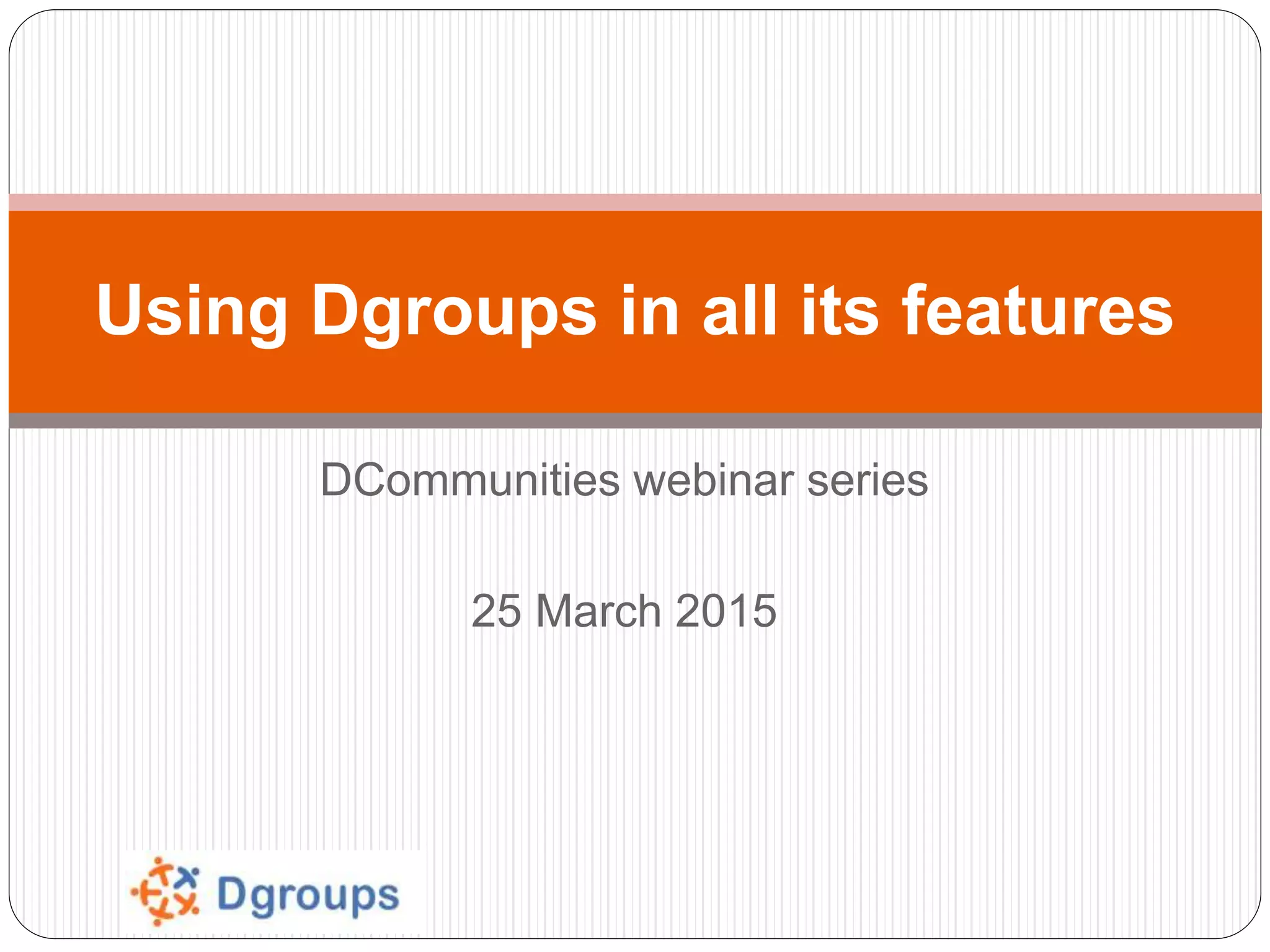 Using Dgroups in all its features

DCommunities webinar series

25 March 2015

Dgroups